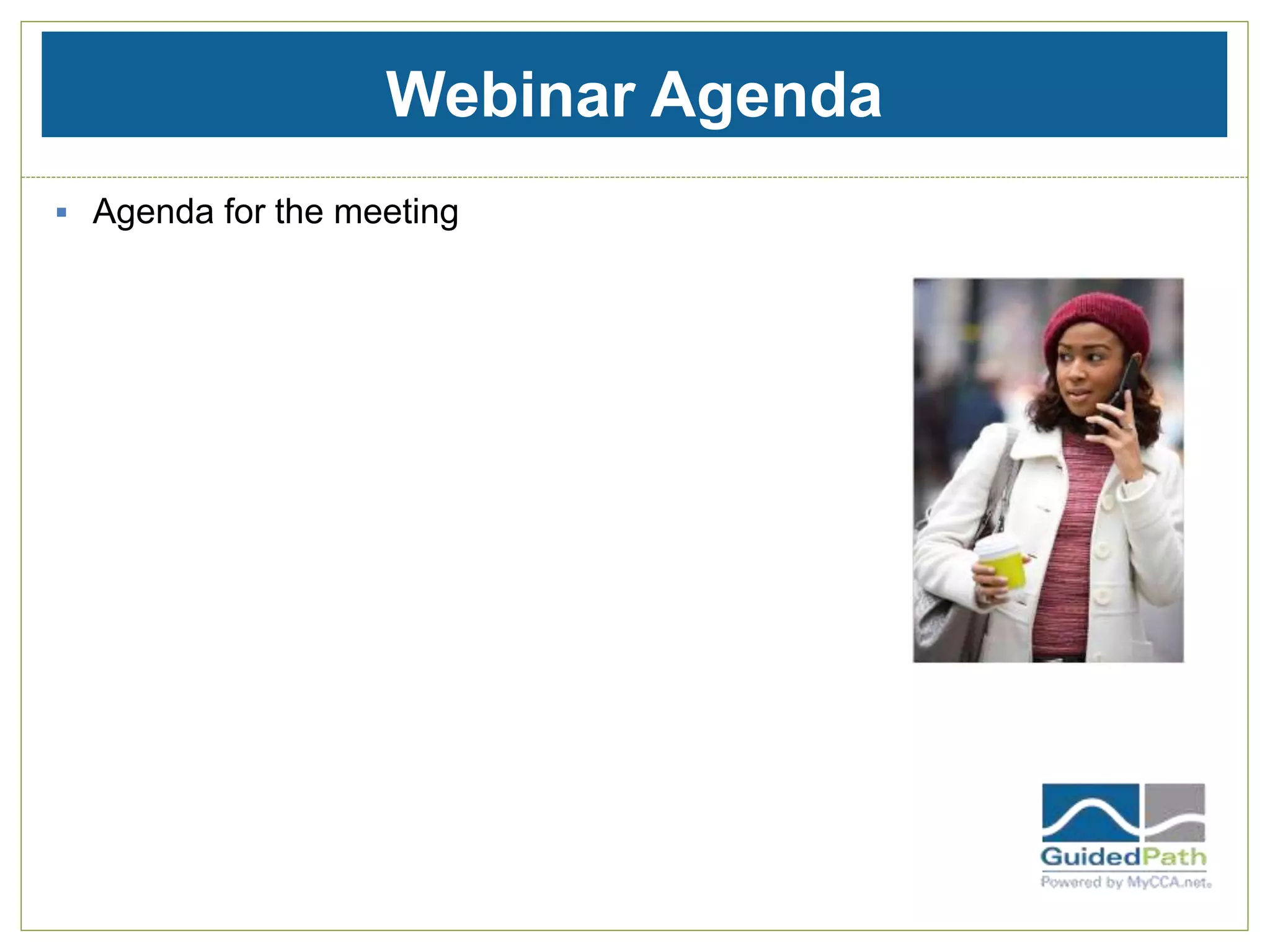 Webinar Agenda

▪ Agenda for the meeting

GuidedPath
Powered by MyCCA.net®